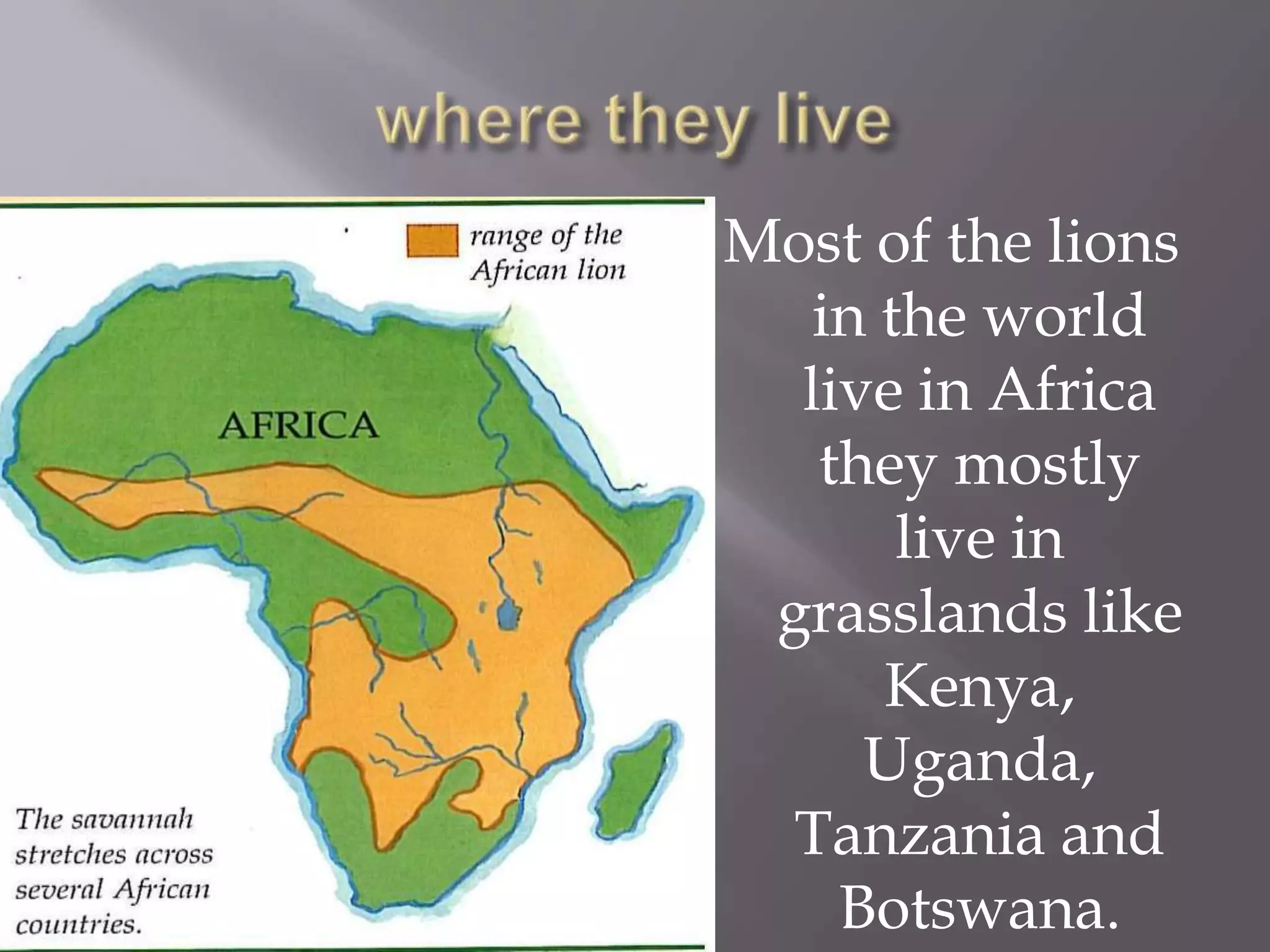 where they live

range of the African lion

AFRICA

The savannah stretches across several African countries.

Most of the lions in the world live in Africa they mostly live in grasslands like Kenya, Uganda, Tanzania and Botswana.